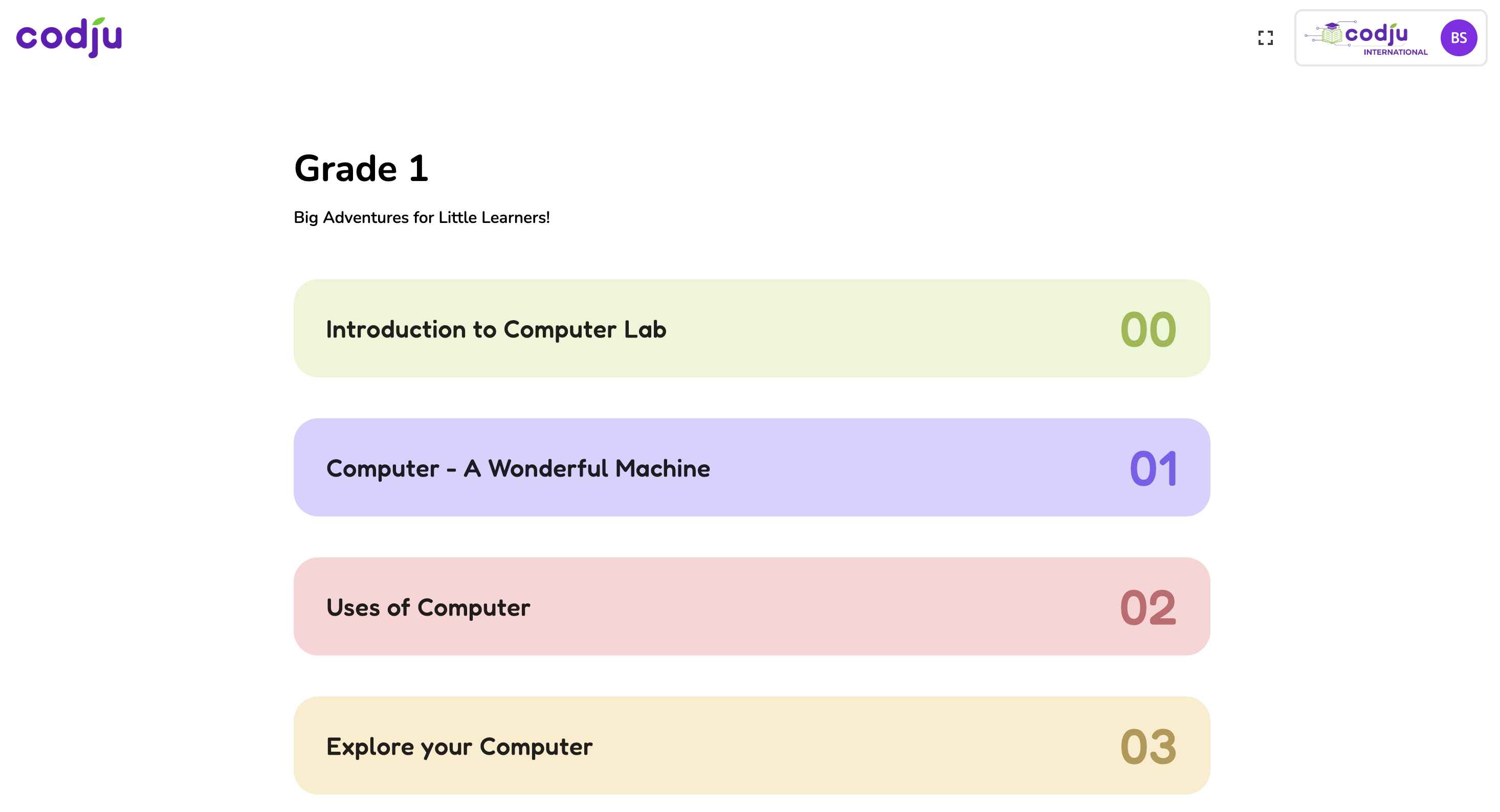 codju

codju INTERNATIONAL BS

Grade 1

Big Adventures for Little Learners!

Introduction to Computer Lab 00

Computer - A Wonderful Machine 01

Uses of Computer 02

Explore your Computer 03